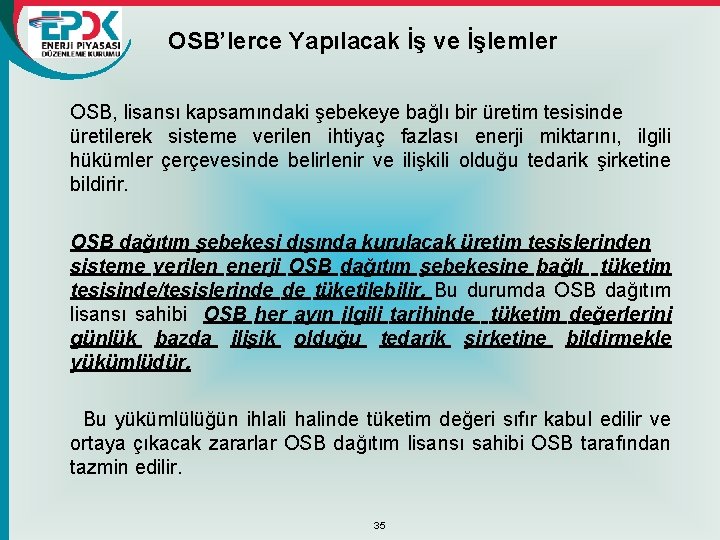 EPDK
ENERJİ PİYASASI DÜZENLEME KURUMU

OSB'lerce Yapılacak İş ve İşlemler

OSB, lisansı kapsamındaki şebekeye bağlı bir üretim tesisinde üretilerek sisteme verilen ihtiyaç fazlası enerji miktarını, ilgili hükümler çerçevesinde belirlenir ve ilişkili olduğu tedarik şirketine bildirir.

OSB dağıtım şebekesi dışında kurulacak üretim tesislerinden sisteme verilen enerji OSB dağıtım şebekesine bağlı tüketim tesisinde/tesislerinde de tüketilebilir. Bu durumda OSB dağıtım lisansı sahibi OSB her ayın ilgili tarihinde tüketim değerlerini günlük bazda ilişik olduğu tedarik şirketine bildirmekle yükümlüdür.

Bu yükümlülüğün ihlali halinde tüketim değeri sıfır kabul edilir ve ortaya çıkacak zararlar OSB dağıtım lisansı sahibi OSB tarafından tazmin edilir.

35